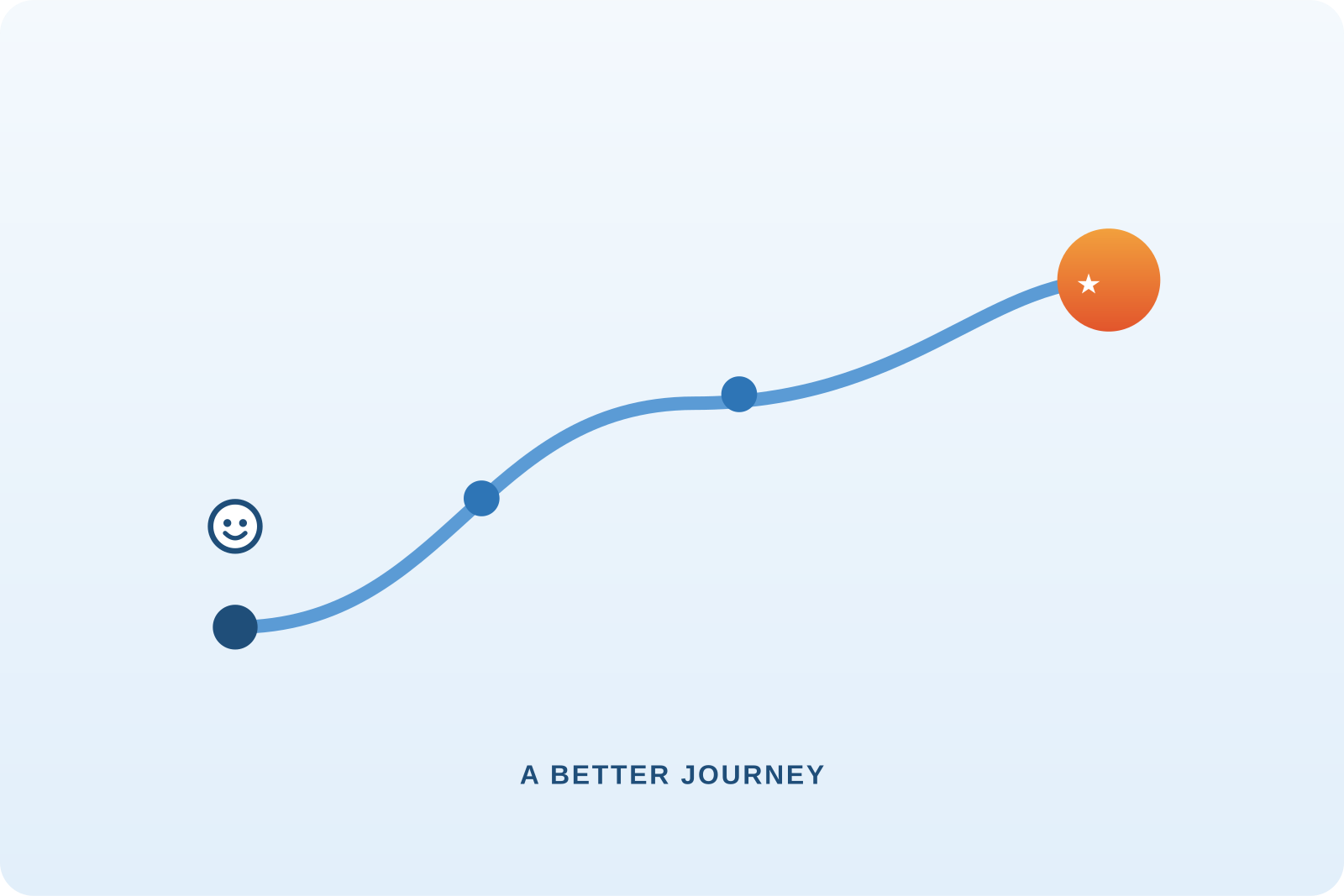 A BETTER JOURNEY